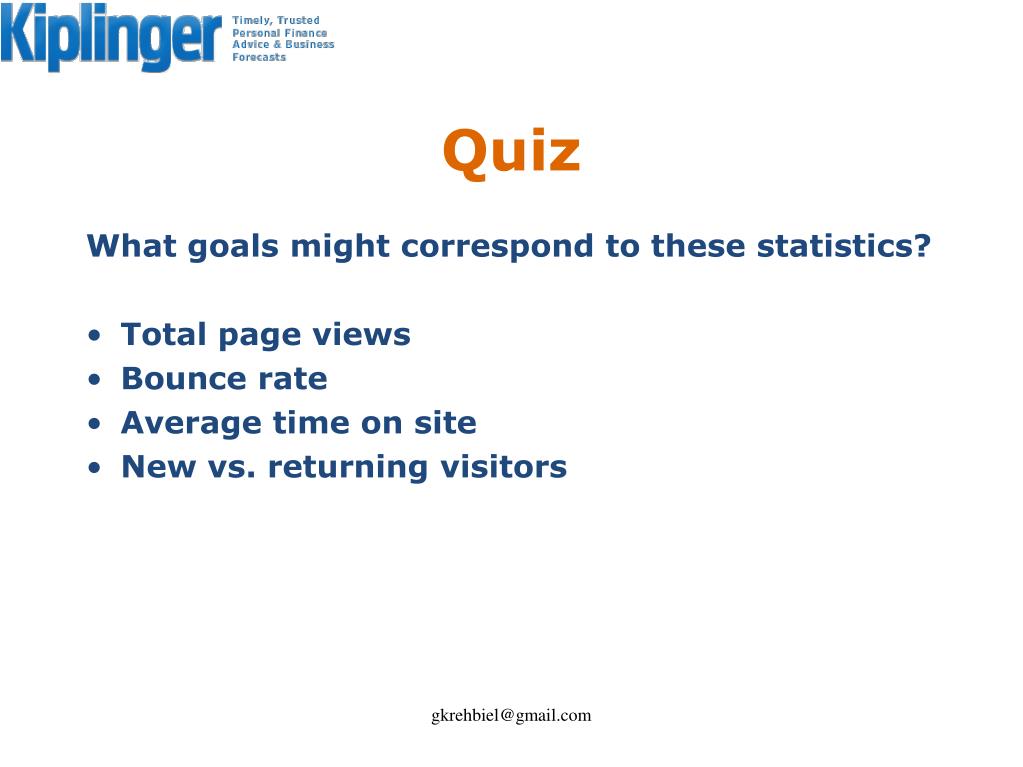 Kiplinger Timely, Trusted Personal Finance Advice & Business Forecasts

Quiz

What goals might correspond to these statistics?

• Total page views
• Bounce rate
• Average time on site
• New vs. returning visitors

gkrehbiel@gmail.com